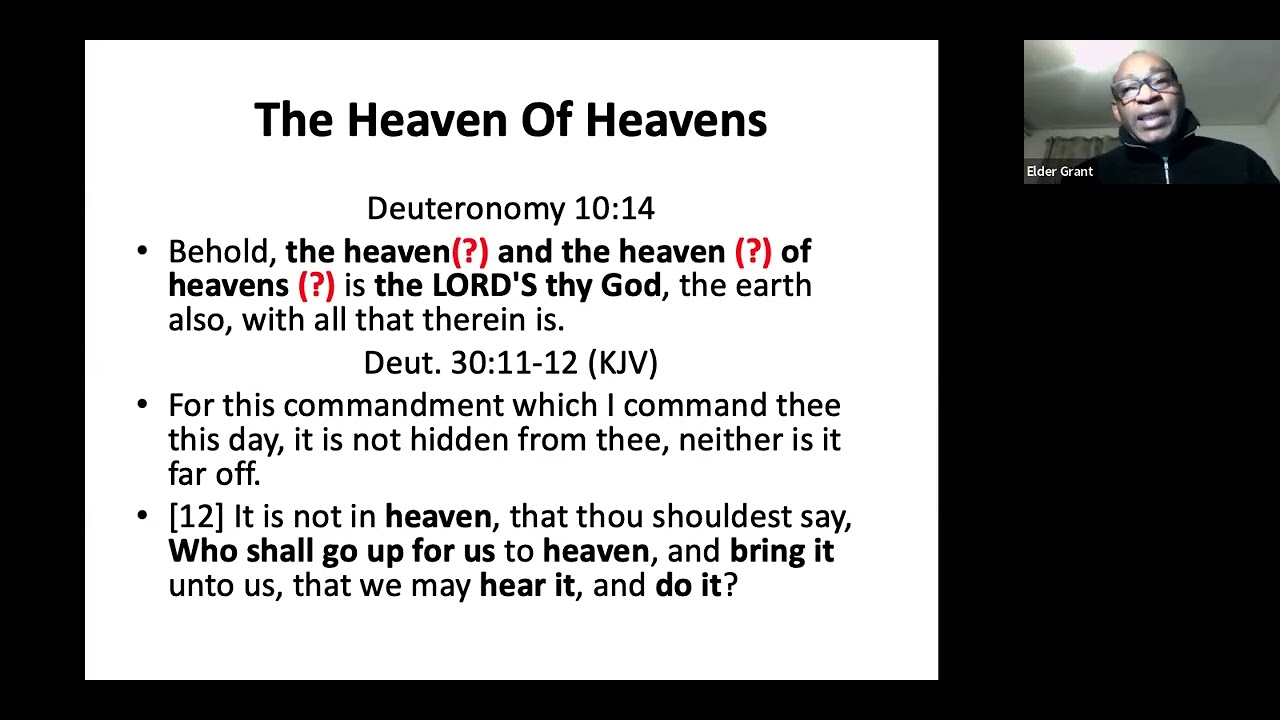 The Heaven Of Heavens

Deuteronomy 10:14

• Behold, the heaven(?) and the heaven (?) of heavens (?) is the LORD'S thy God, the earth also, with all that therein is.

Deut. 30:11-12 (KJV)

• For this commandment which I command thee this day, it is not hidden from thee, neither is it far off.

• [12] It is not in heaven, that thou shouldest say, Who shall go up for us to heaven, and bring it unto us, that we may hear it, and do it?

Elder Grant